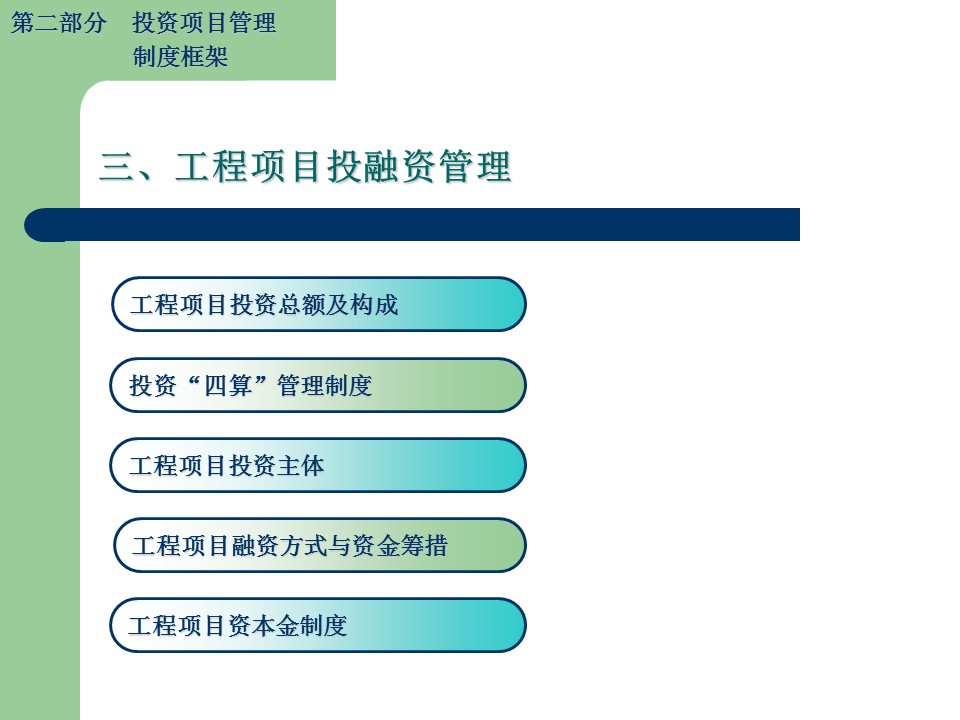 第二部分　投资项目管理制度框架

三、工程项目投融资管理

工程项目投资总额及构成

投资“四算”管理制度

工程项目投资主体

工程项目融资方式与资金筹措

工程项目资本金制度